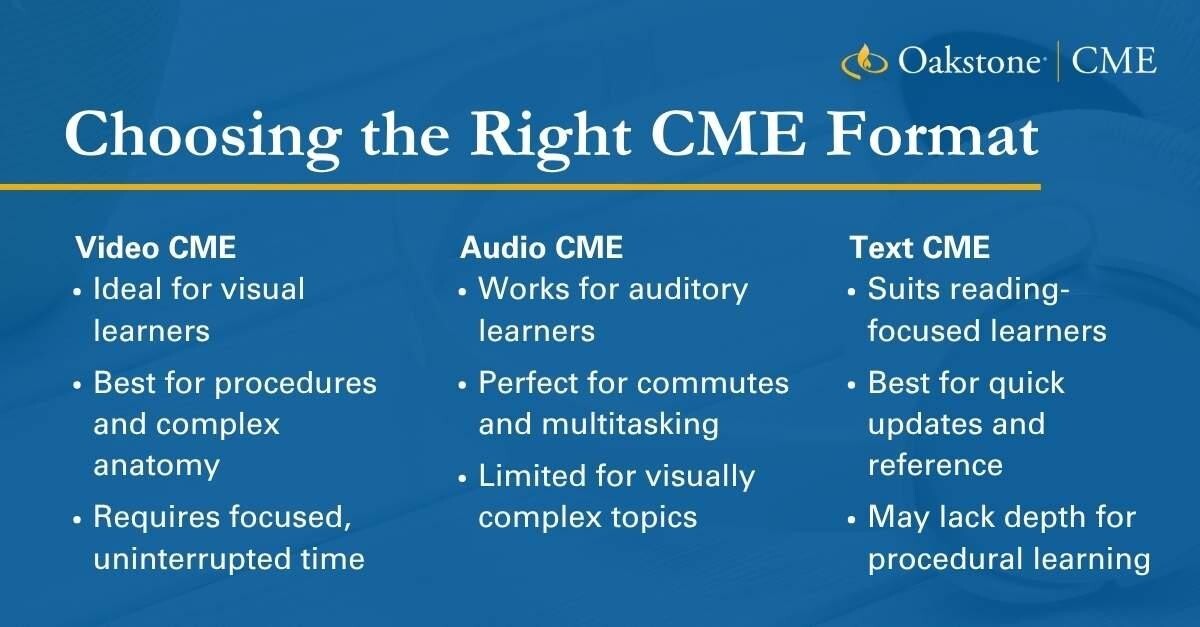 Oakstone | CME

Choosing the Right CME Format

Video CME
• Ideal for visual learners
• Best for procedures and complex anatomy
• Requires focused, uninterrupted time

Audio CME
• Works for auditory learners
• Perfect for commutes and multitasking
• Limited for visually complex topics

Text CME
• Suits reading-focused learners
• Best for quick updates and reference
• May lack depth for procedural learning